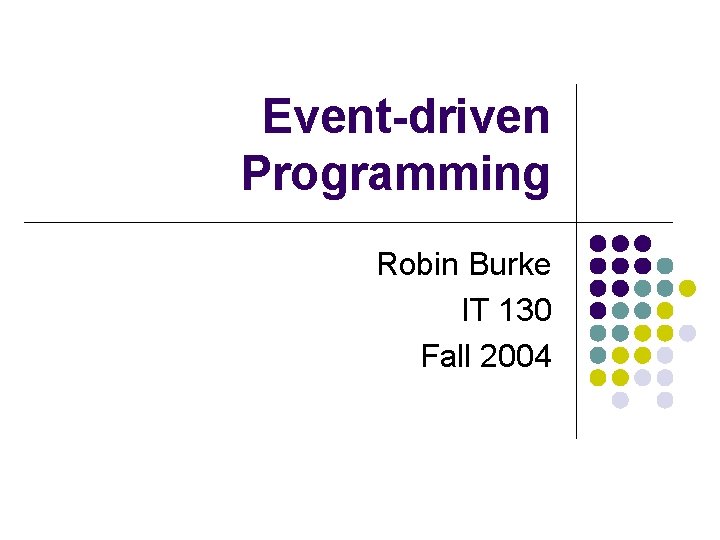 Event-driven Programming

Robin Burke
IT 130
Fall 2004